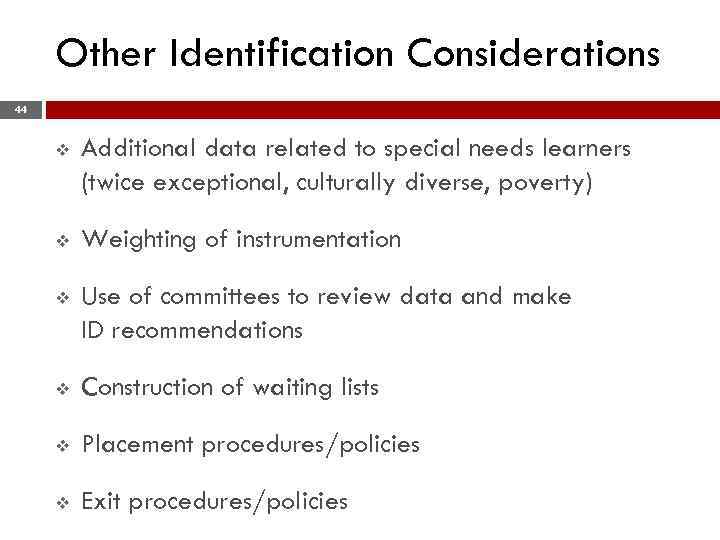 Other Identification Considerations

44

❖ Additional data related to special needs learners (twice exceptional, culturally diverse, poverty)

❖ Weighting of instrumentation

❖ Use of committees to review data and make ID recommendations

❖ Construction of waiting lists

❖ Placement procedures/policies

❖ Exit procedures/policies